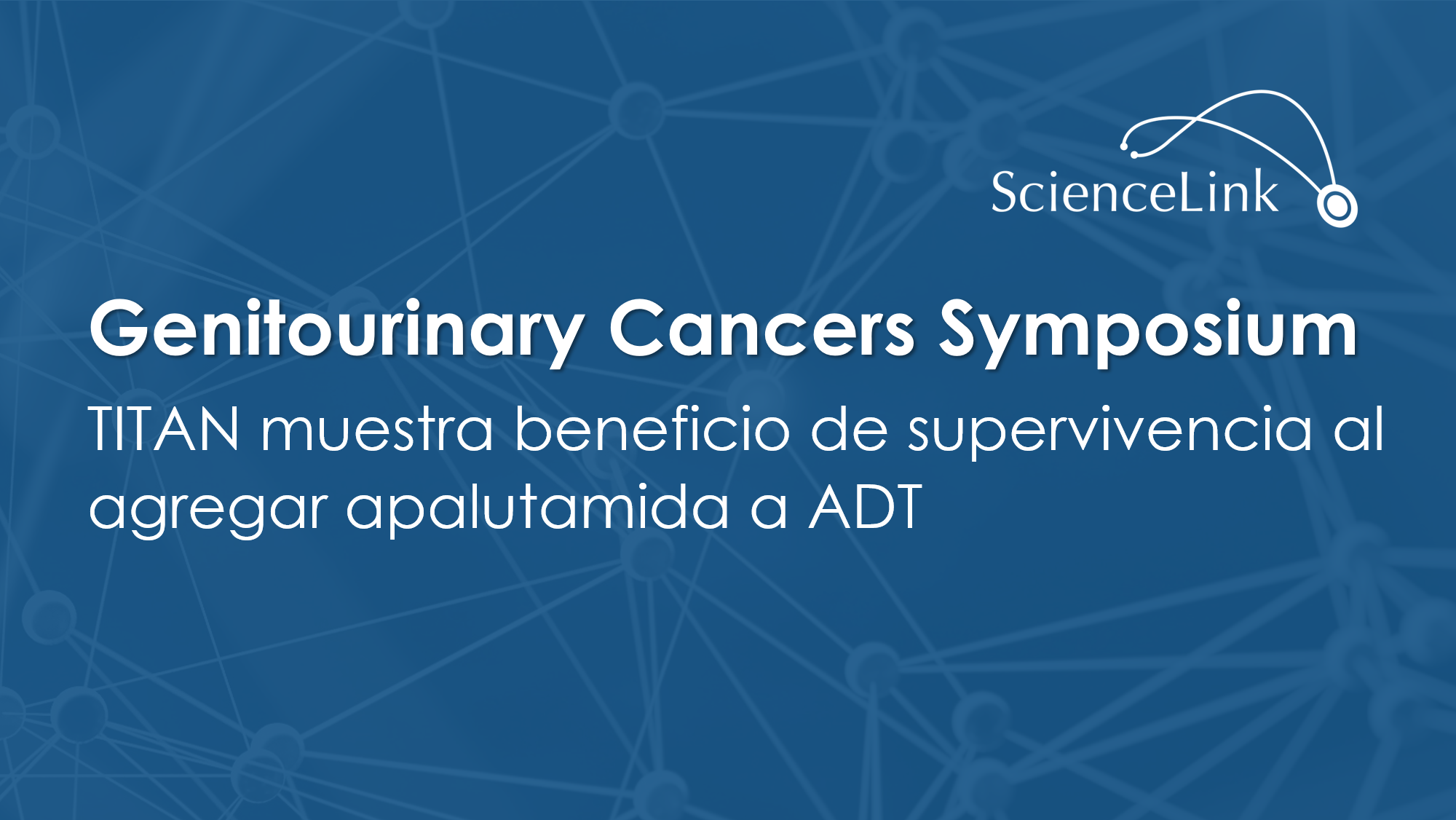 ScienceLink

Genitourinary Cancers Symposium

TITAN muestra beneficio de supervivencia al agregar apalutamida a ADT